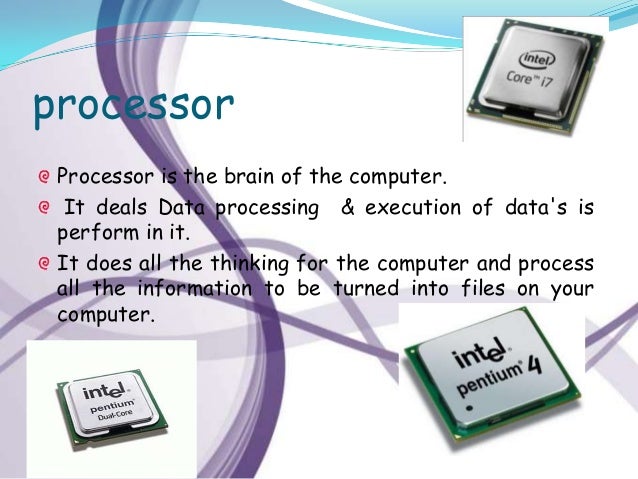 intel
Core™ i7

processor

Processor is the brain of the computer.

It deals Data processing & execution of data's is perform in it.

It does all the thinking for the computer and process all the information to be turned into files on your computer.

intel
pentium
Dual-Core

intel
pentium 4